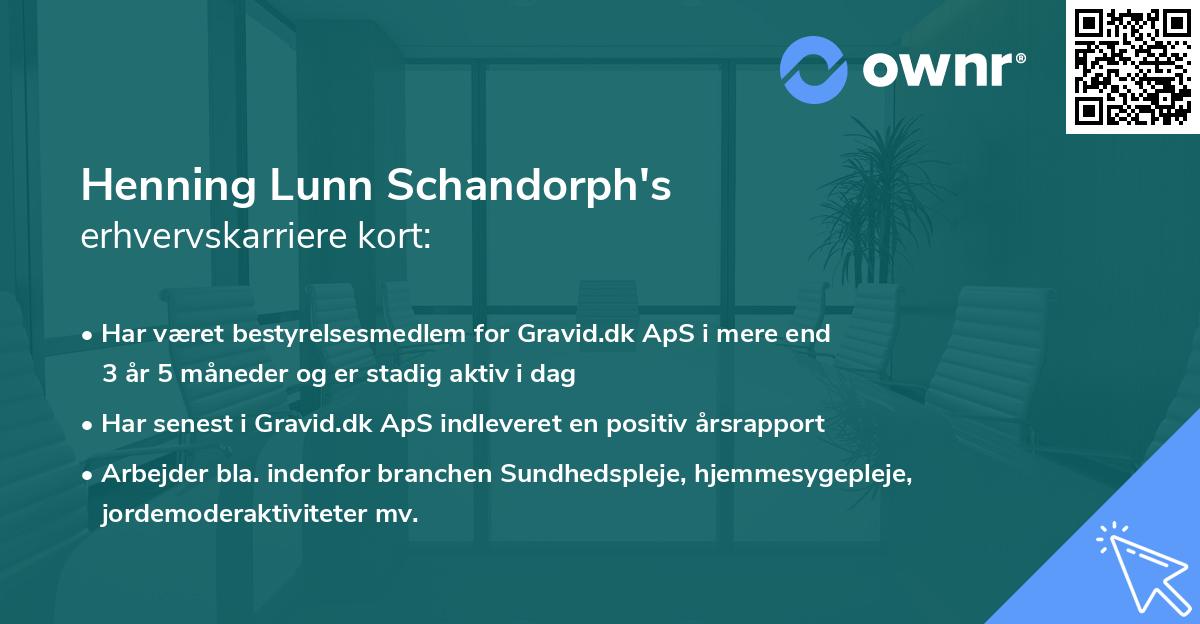 ownr®

Henning Lunn Schandorph's erhvervskarriere kort:

• Har været bestyrelsesmedlem for Gravid.dk ApS i mere end 3 år 5 måneder og er stadig aktiv i dag

• Har senest i Gravid.dk ApS indleveret en positiv årsrapport

• Arbejder bla. indenfor branchen Sundhedspleje, hjemmesygepleje, jordemoderaktiviteter mv.